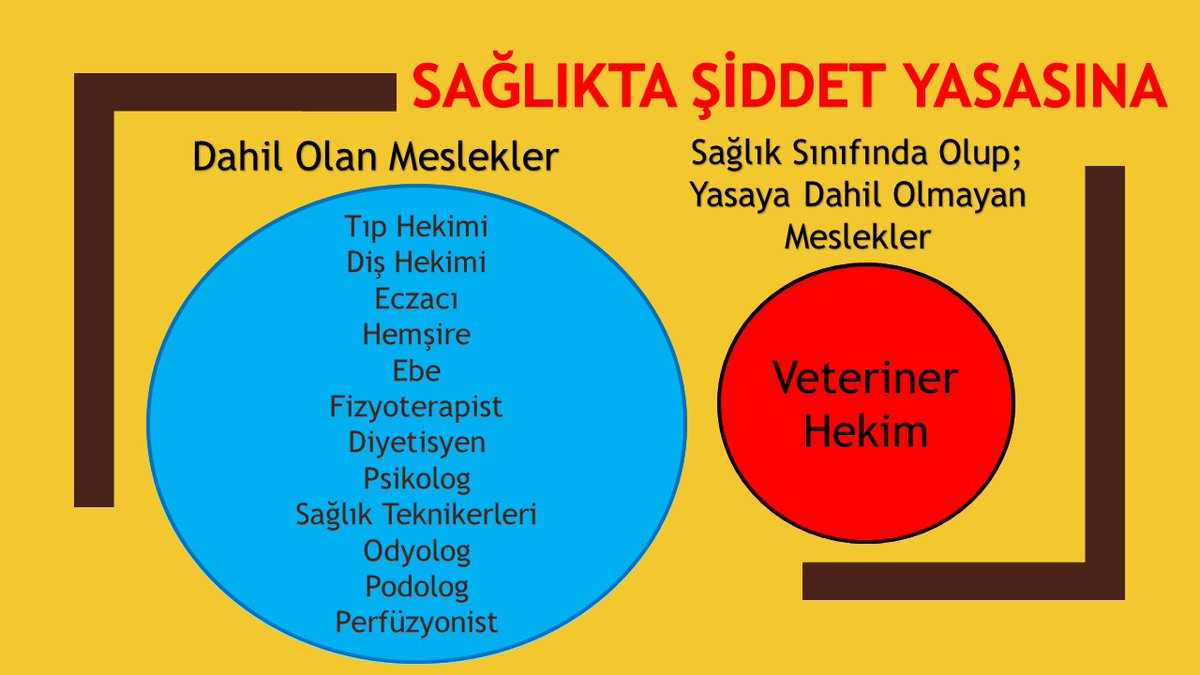 SAĞLIKTA ŞİDDET YASASINA

Dahil Olan Meslekler

Tıp Hekimi
Diş Hekimi
Eczacı
Hemşire
Ebe
Fizyoterapist
Diyetisyen
Psikolog
Sağlık Teknikerleri
Odyolog
Podolog
Perfüzyonist

Sağlık Sınıfında Olup; Yasaya Dahil Olmayan Meslekler

Veteriner Hekim